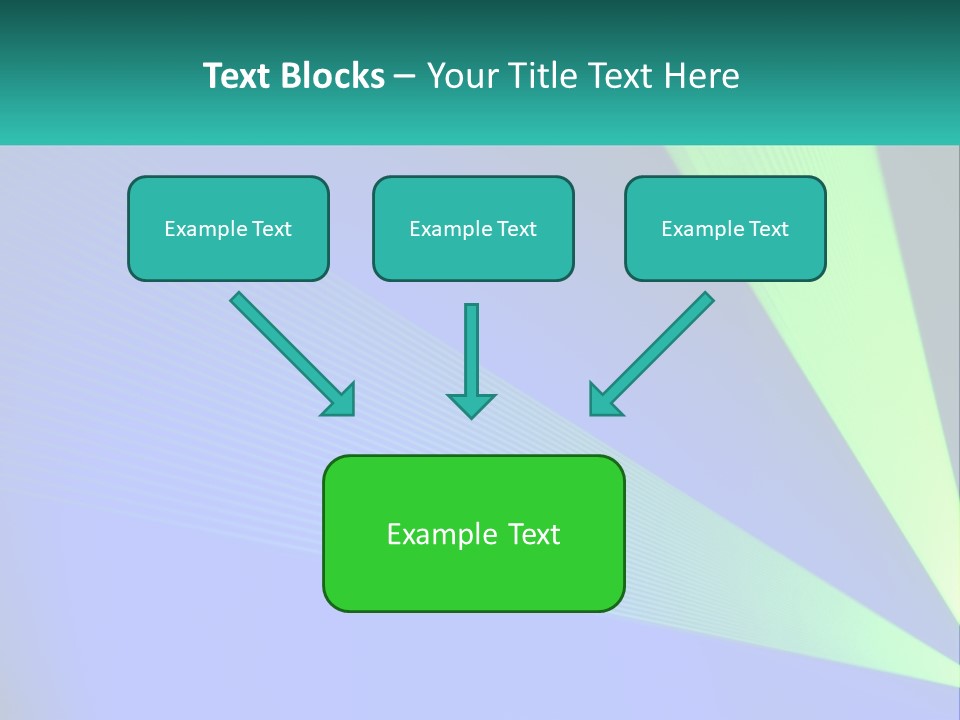 Text Blocks – Your Title Text Here

Example Text

Example Text

Example Text

Example Text